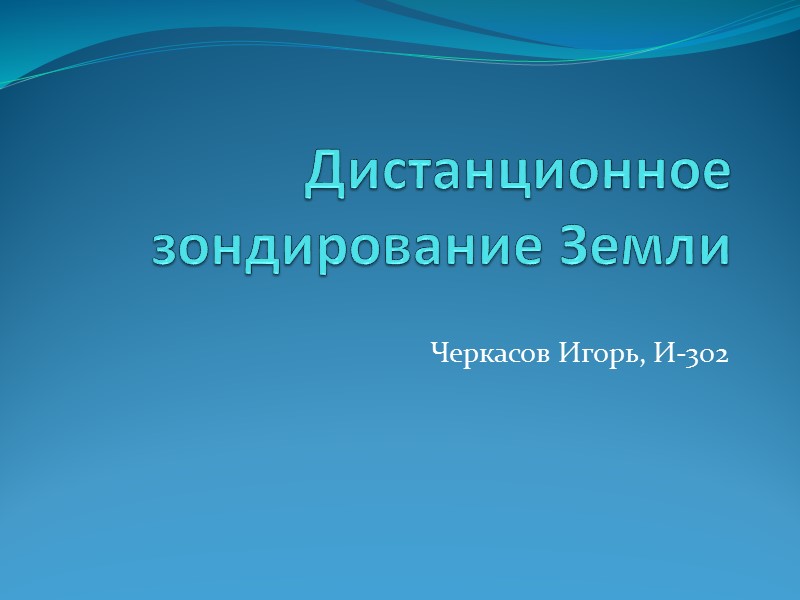 Дистанционное зондирование Земли

Черкасов Игорь, И-302